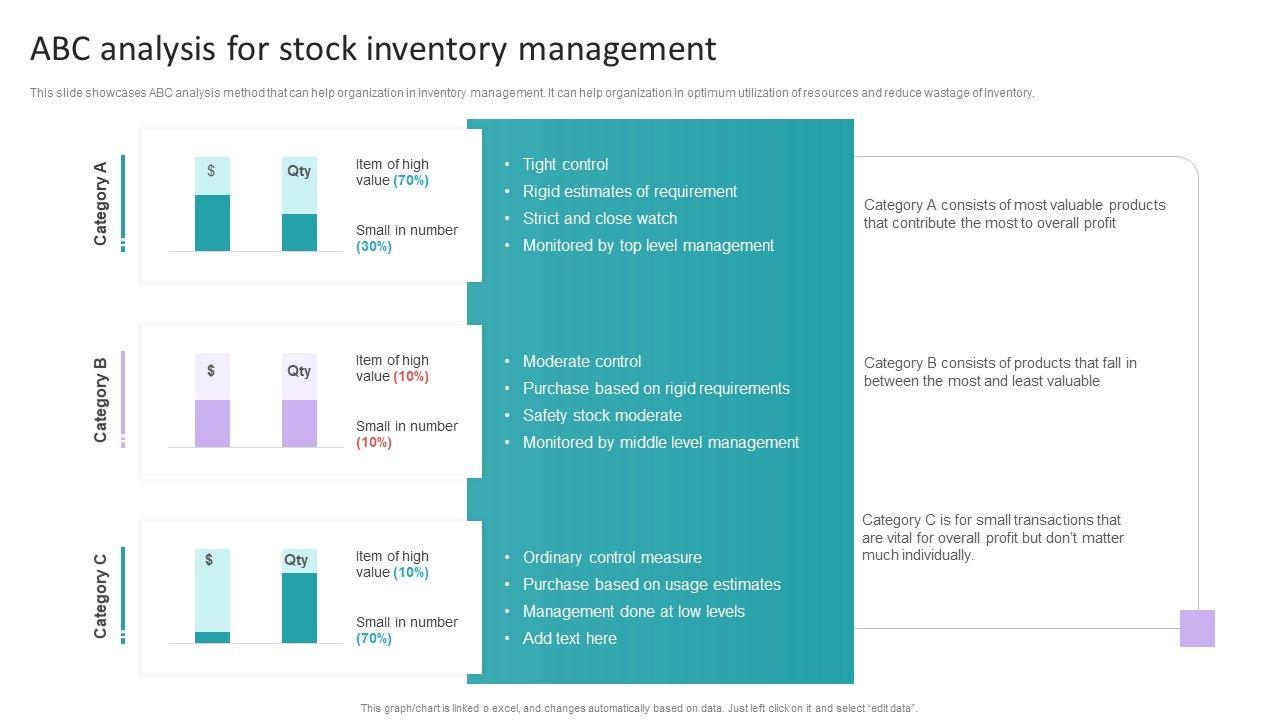 ABC analysis for stock inventory management

This slide showcases ABC analysis method that can help organization in inventory management. It can help organization in optimum utilization of resources and reduce wastage of inventory.

Category A

$

Qty

Item of high value (70%)

Small in number (30%)

• Tight control
• Rigid estimates of requirement
• Strict and close watch
• Monitored by top level management

Category A consists of most valuable products that contribute the most to overall profit

Category B

$

Qty

Item of high value (10%)

Small in number (10%)

• Moderate control
• Purchase based on rigid requirements
• Safety stock moderate
• Monitored by middle level management

Category B consists of products that fall in between the most and least valuable

Category C

$

Qty

Item of high value (10%)

Small in number (70%)

• Ordinary control measure
• Purchase based on usage estimates
• Management done at low levels
• Add text here

Category C is for small transactions that are vital for overall profit but don't matter much individually.

This graph/chart is linked o excel, and changes automatically based on data. Just left click on it and select "edit data".